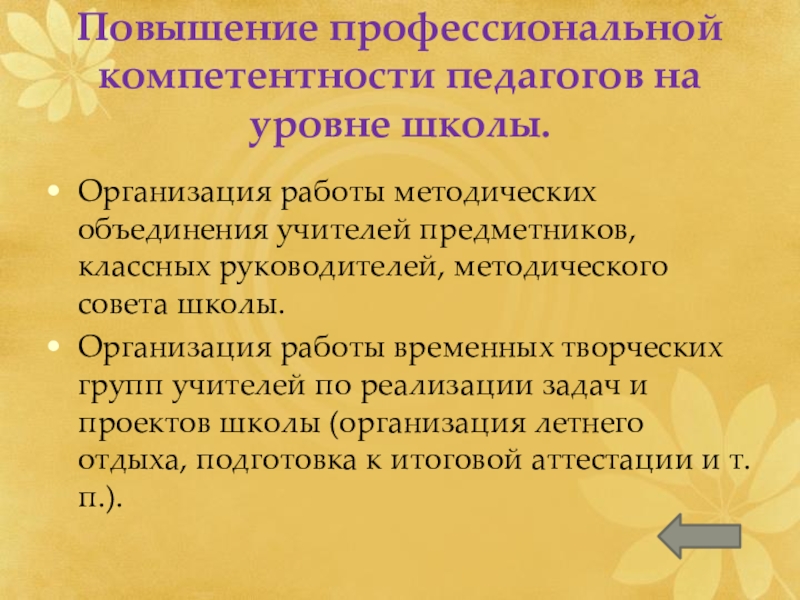 Повышение профессиональной компетентности педагогов на уровне школы.

• Организация работы методических объединения учителей предметников, классных руководителей, методического совета школы.
• Организация работы временных творческих групп учителей по реализации задач и проектов школы (организация летнего отдыха, подготовка к итоговой аттестации и т. п.).